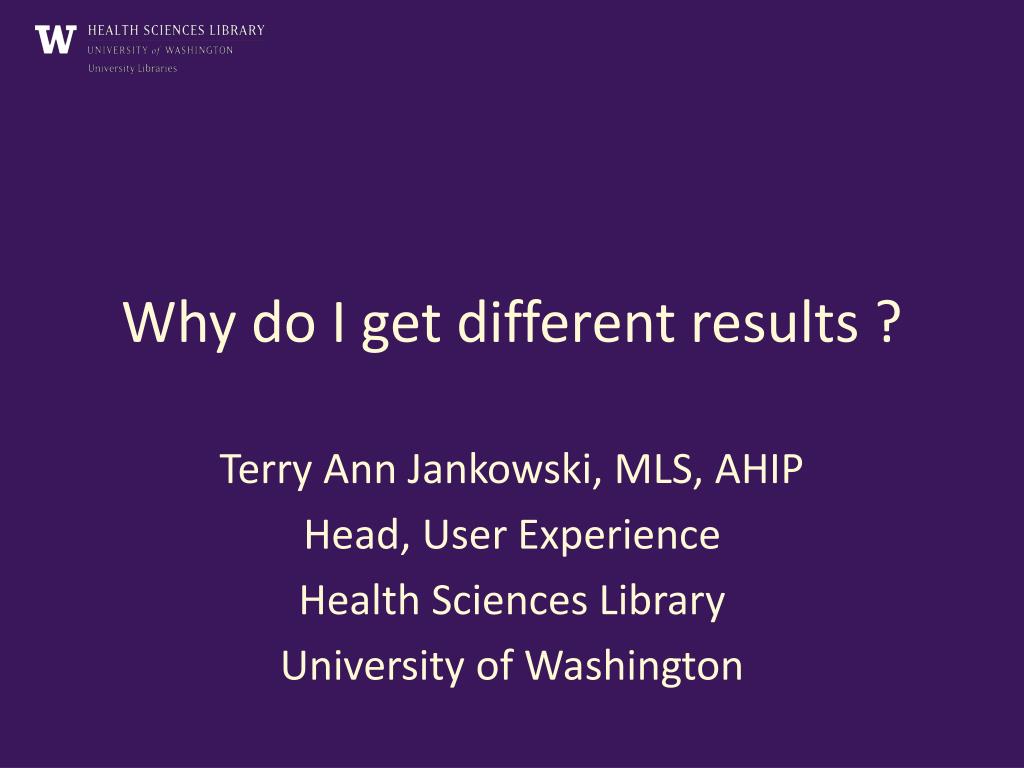 W HEALTH SCIENCES LIBRARY
UNIVERSITY of WASHINGTON
University Libraries

Why do I get different results ?

Terry Ann Jankowski, MLS, AHIP
Head, User Experience
Health Sciences Library
University of Washington